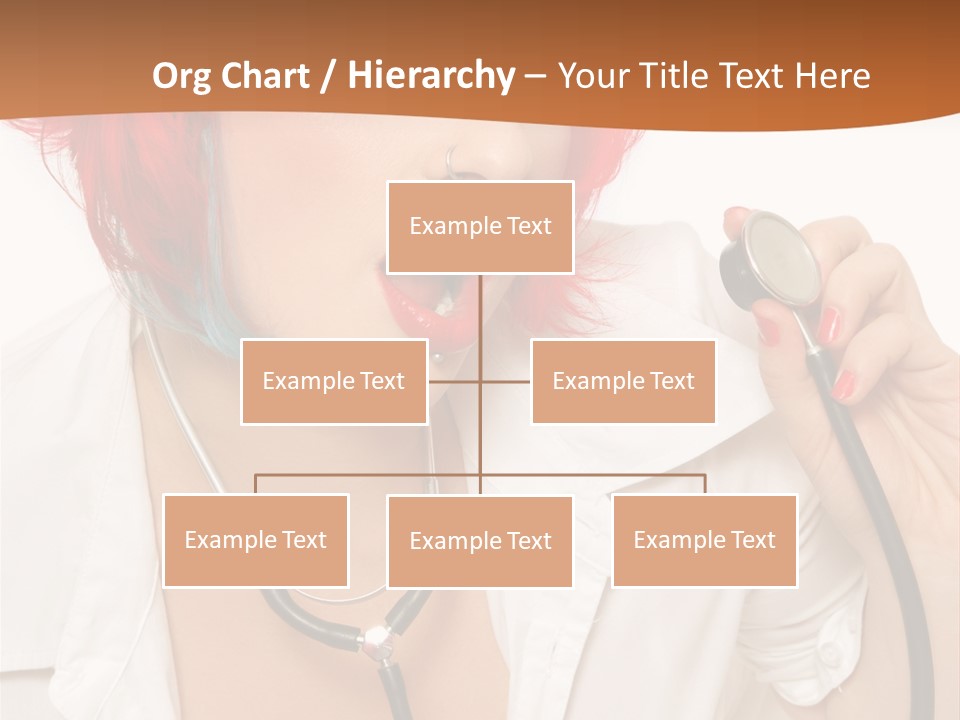 Org Chart / Hierarchy – Your Title Text Here

Example Text

Example Text

Example Text

Example Text

Example Text

Example Text